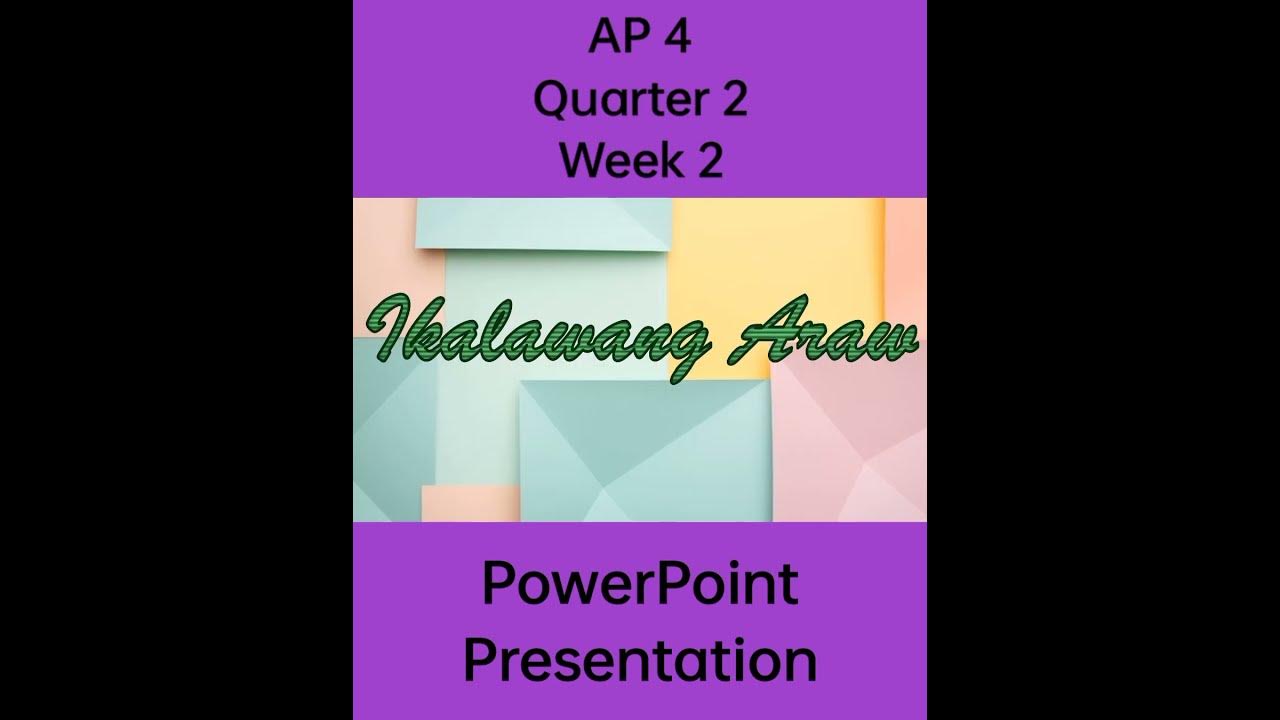 AP 4
Quarter 2
Week 2

Ikalawang Araw

PowerPoint
Presentation